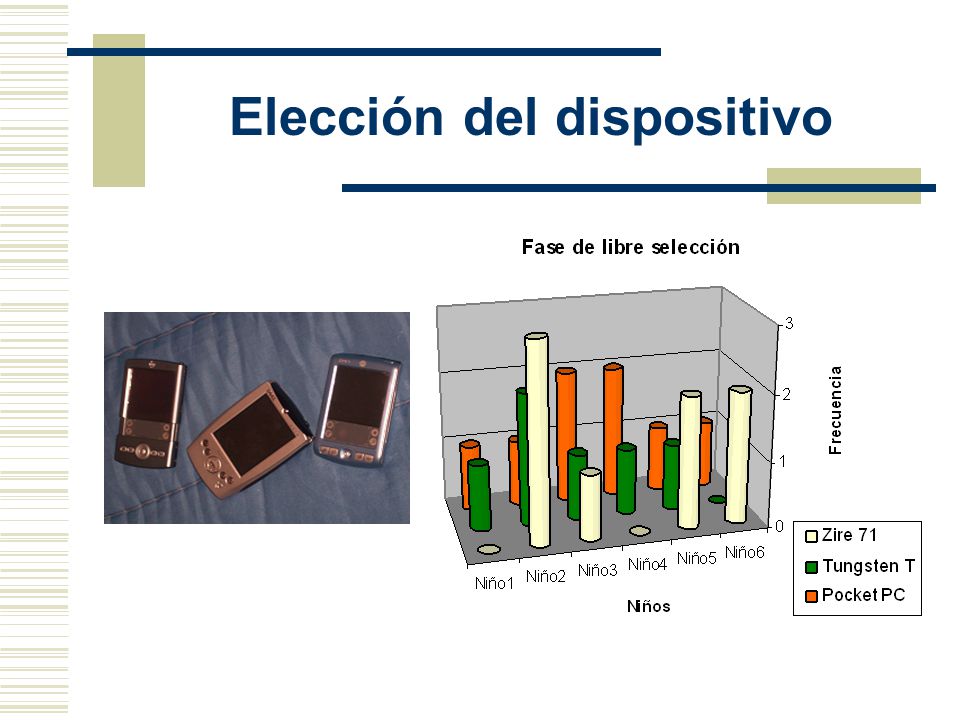 Elección del dispositivo

Fase de libre selección

3
2
1
0

Frecuencia

Niño1 Niño2 Niño3 Niño4 Niño5 Niño6

Niños

Zire 71
Tungsten T
Pocket PC